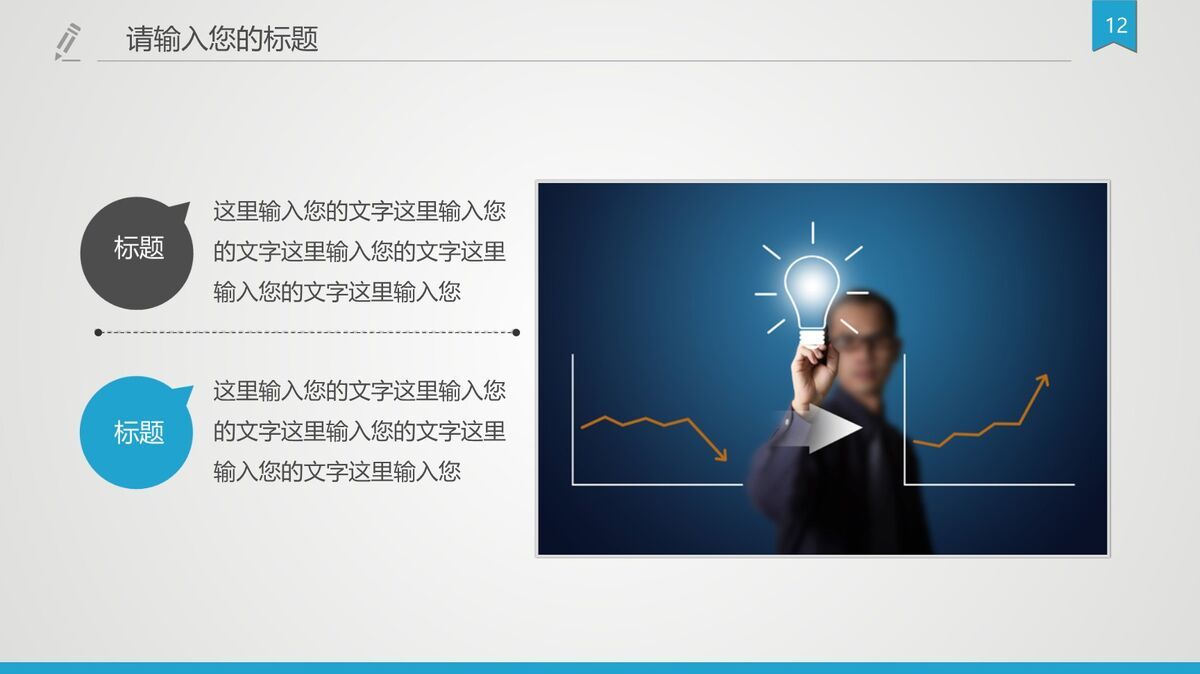 请输入您的标题

12

标题

这里输入您的文字这里输入您的文字这里输入您的文字这里输入您的文字这里输入您

标题

这里输入您的文字这里输入您的文字这里输入您的文字这里输入您的文字这里输入您